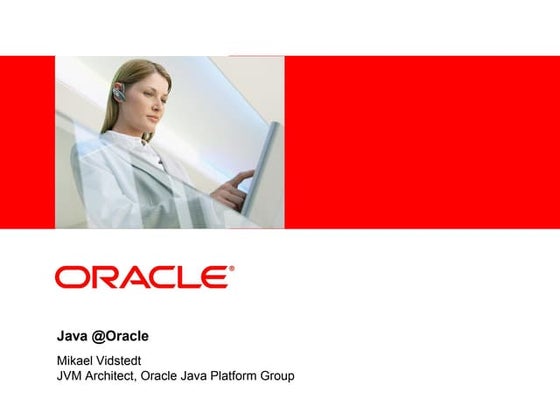 ORACLE®

Java @Oracle

Mikael Vidstedt
JVM Architect, Oracle Java Platform Group